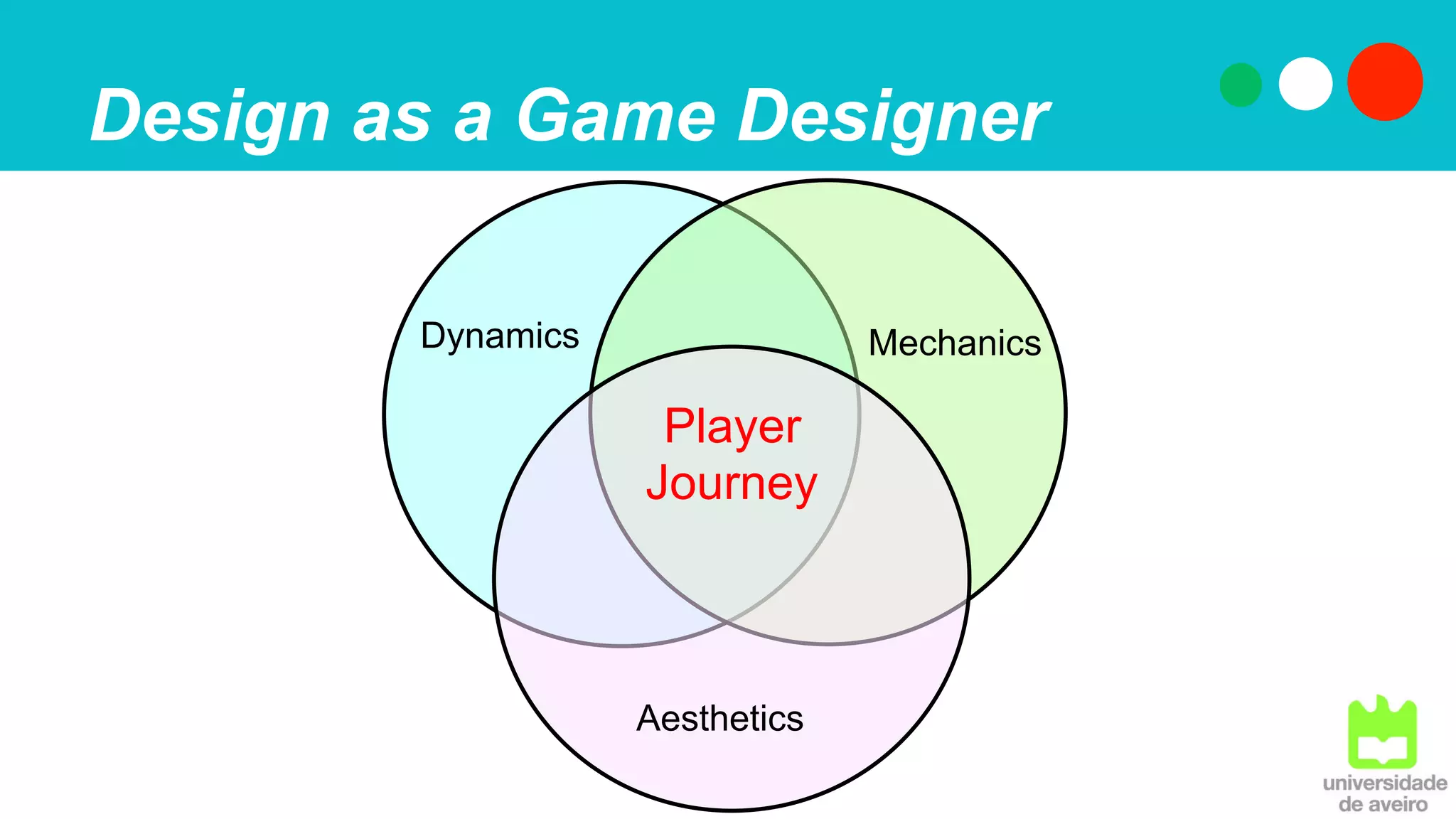 Design as a Game Designer

Dynamics

Mechanics

Player Journey

Aesthetics

universidade de aveiro